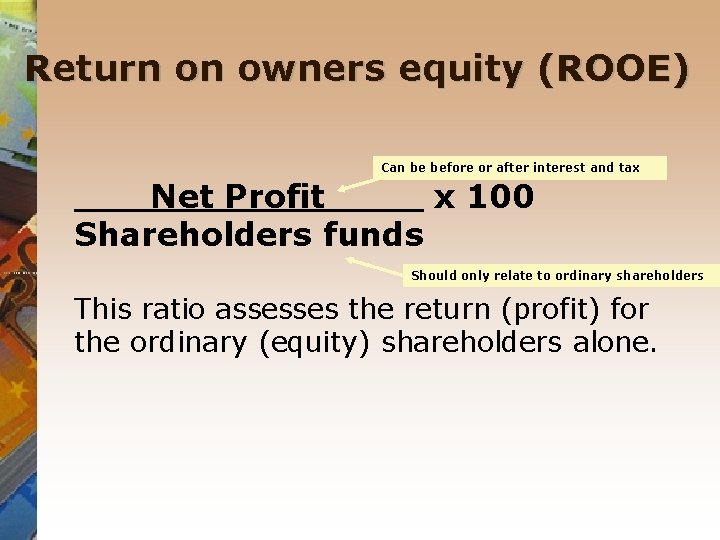 Return on owners equity (ROOE)

Can be before or after interest and tax

$\frac{\text{Net Profit}}{\text{Shareholders funds}}$ x 100

Should only relate to ordinary shareholders

This ratio assesses the return (profit) for the ordinary (equity) shareholders alone.